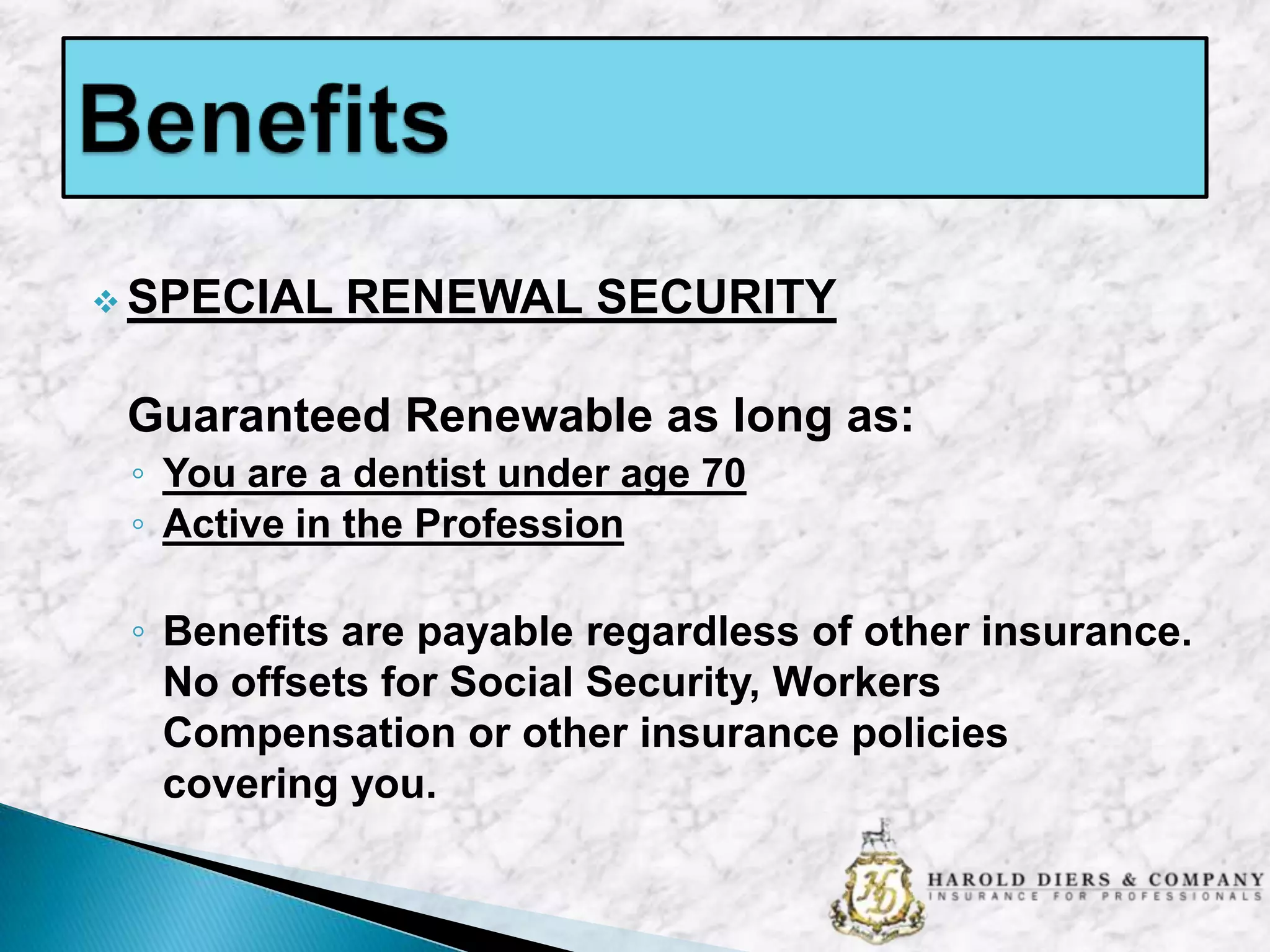 Benefits

❖ SPECIAL RENEWAL SECURITY

Guaranteed Renewable as long as:

◦ You are a dentist under age 70
◦ Active in the Profession

◦ Benefits are payable regardless of other insurance. No offsets for Social Security, Workers Compensation or other insurance policies covering you.

HD

HAROLD DIERS & COMPANY
INSURANCE FOR PROFESSIONALS